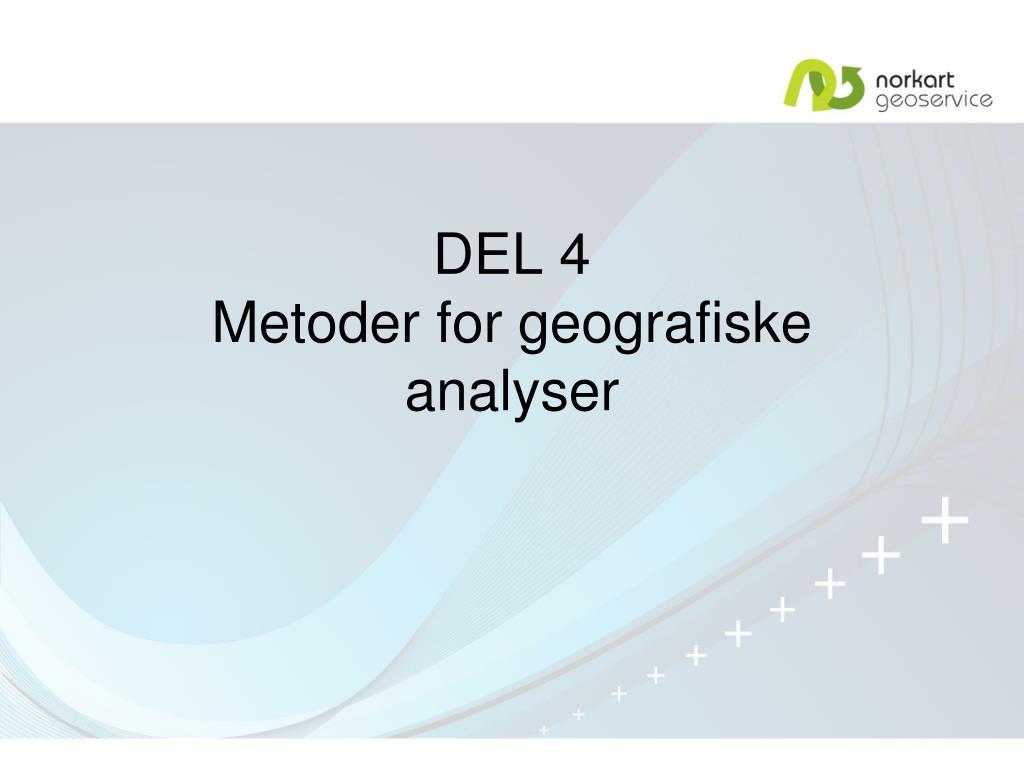 norkart
geoservice

DEL 4
Metoder for geografiske analyser